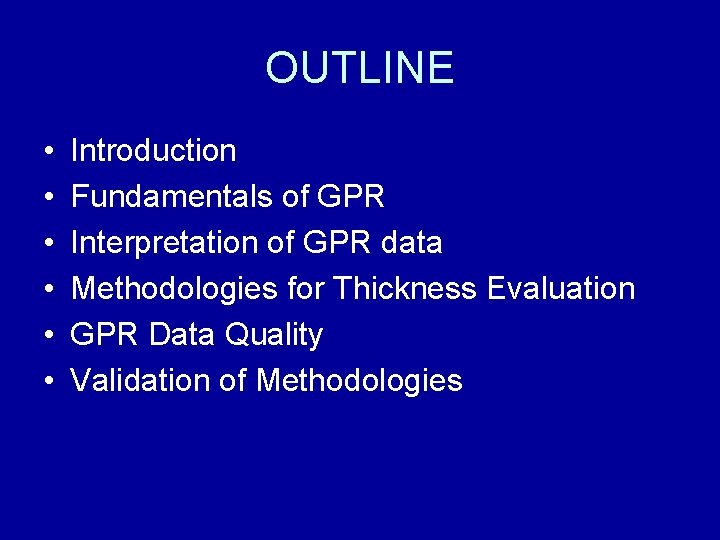 OUTLINE

• Introduction
• Fundamentals of GPR
• Interpretation of GPR data
• Methodologies for Thickness Evaluation
• GPR Data Quality
• Validation of Methodologies